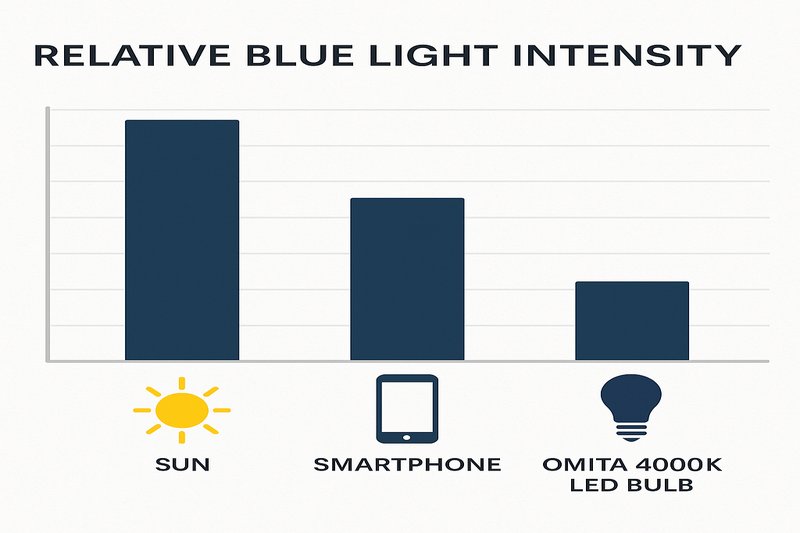 RELATIVE BLUE LIGHT INTENSITY

SUN

SMARTPHONE

OMITA 4000K LED BULB